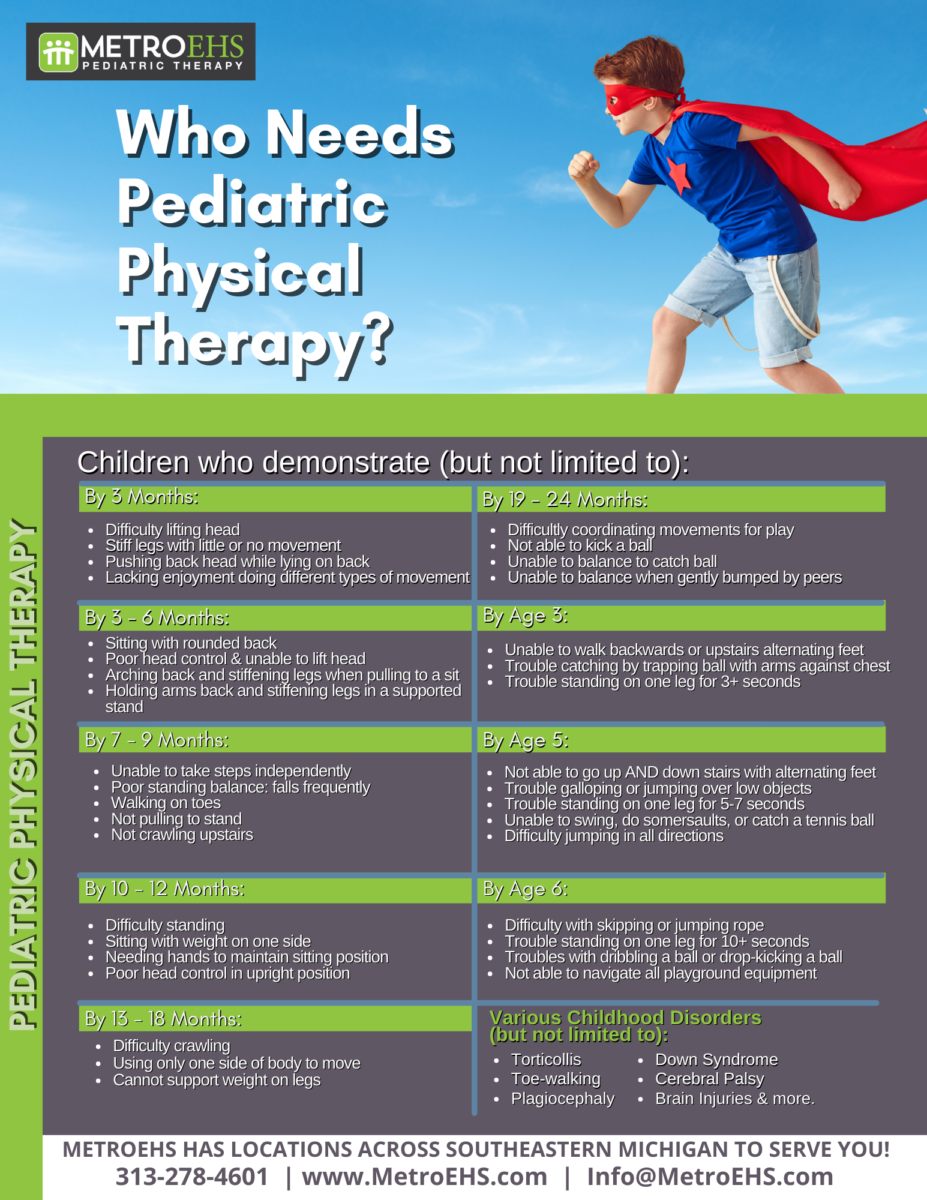 METROEHS
PEDIATRIC THERAPY

Who Needs Pediatric Physical Therapy?

PEDIATRIC PHYSICAL THERAPY

Children who demonstrate (but not limited to):

By 3 Months:
- Difficulty lifting head
- Stiff legs with little or no movement
- Pushing back head while lying on back
- Lacking enjoyment doing different types of movement

By 3 - 6 Months:
- Sitting with rounded back
- Poor head control & unable to lift head
- Arching back and stiffening legs when pulling to a sit
- Holding arms back and stiffening legs in a supported stand

By 7 - 9 Months:
- Unable to take steps independently
- Poor standing balance: falls frequently
- Walking on toes
- Not pulling to stand
- Not crawling upstairs

By 10 - 12 Months:
- Difficulty standing
- Sitting with weight on one side
- Needing hands to maintain sitting position
- Poor head control in upright position

By 13 - 18 Months:
- Difficulty crawling
- Using only one side of body to move
- Cannot support weight on legs

By 19 - 24 Months:
- Difficultly coordinating movements for play
- Not able to kick a ball
- Unable to balance to catch ball
- Unable to balance when gently bumped by peers

By Age 3:
- Unable to walk backwards or upstairs alternating feet
- Trouble catching by trapping ball with arms against chest
- Trouble standing on one leg for 3+ seconds

By Age 5:
- Not able to go up AND down stairs with alternating feet
- Trouble galloping or jumping over low objects
- Trouble standing on one leg for 5-7 seconds
- Unable to swing, do somersaults, or catch a tennis ball
- Difficulty jumping in all directions

By Age 6:
- Difficulty with skipping or jumping rope
- Trouble standing on one leg for 10+ seconds
- Troubles with dribbling a ball or drop-kicking a ball
- Not able to navigate all playground equipment

Various Childhood Disorders (but not limited to):
- Torticollis
- Toe-walking
- Plagiocephaly
- Down Syndrome
- Cerebral Palsy
- Brain Injuries & more.

METROEHS HAS LOCATIONS ACROSS SOUTHEASTERN MICHIGAN TO SERVE YOU!
313-278-4601 | www.MetroEHS.com | Info@MetroEHS.com